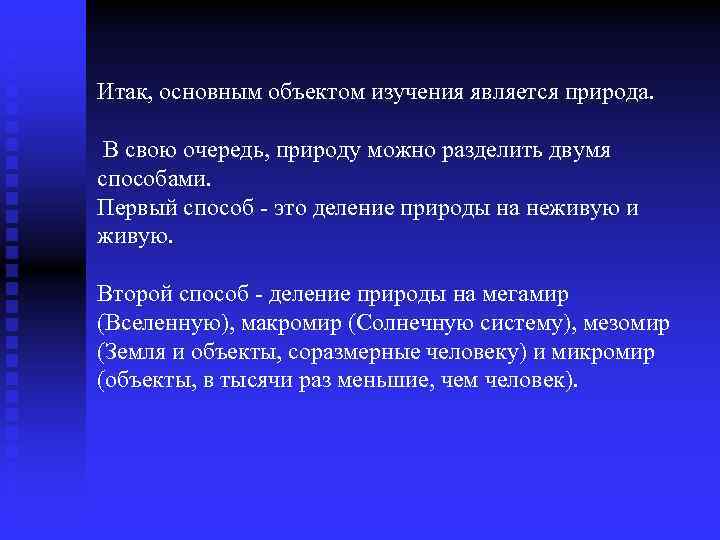 Итак, основным объектом изучения является природа.

В свою очередь, природу можно разделить двумя способами.
Первый способ - это деление природы на неживую и живую.

Второй способ - деление природы на мегамир (Вселенную), макромир (Солнечную систему), мезомир (Земля и объекты, соразмерные человеку) и микромир (объекты, в тысячи раз меньшие, чем человек).